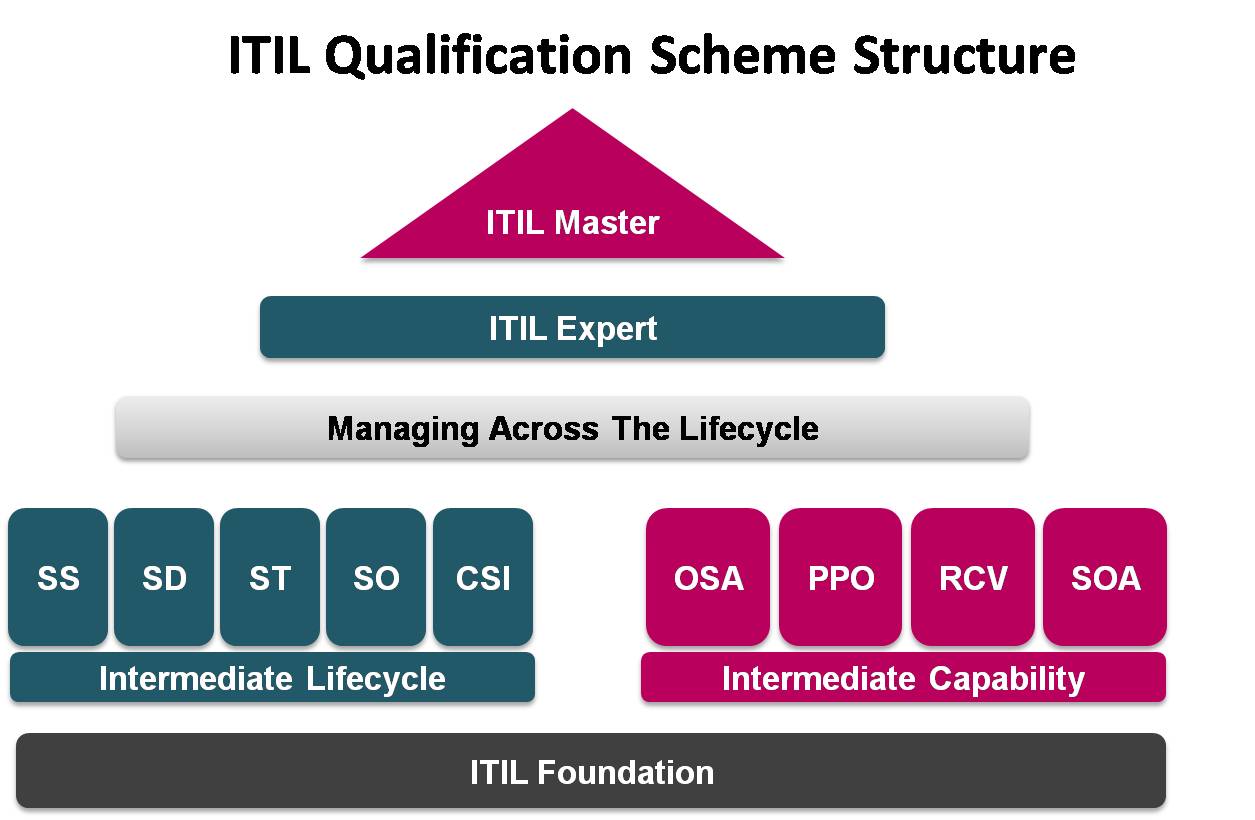 ITIL Qualification Scheme Structure

ITIL Master

ITIL Expert

Managing Across The Lifecycle

SS
SD
ST
SO
CSI

Intermediate Lifecycle

OSA
PPO
RCV
SOA

Intermediate Capability

ITIL Foundation